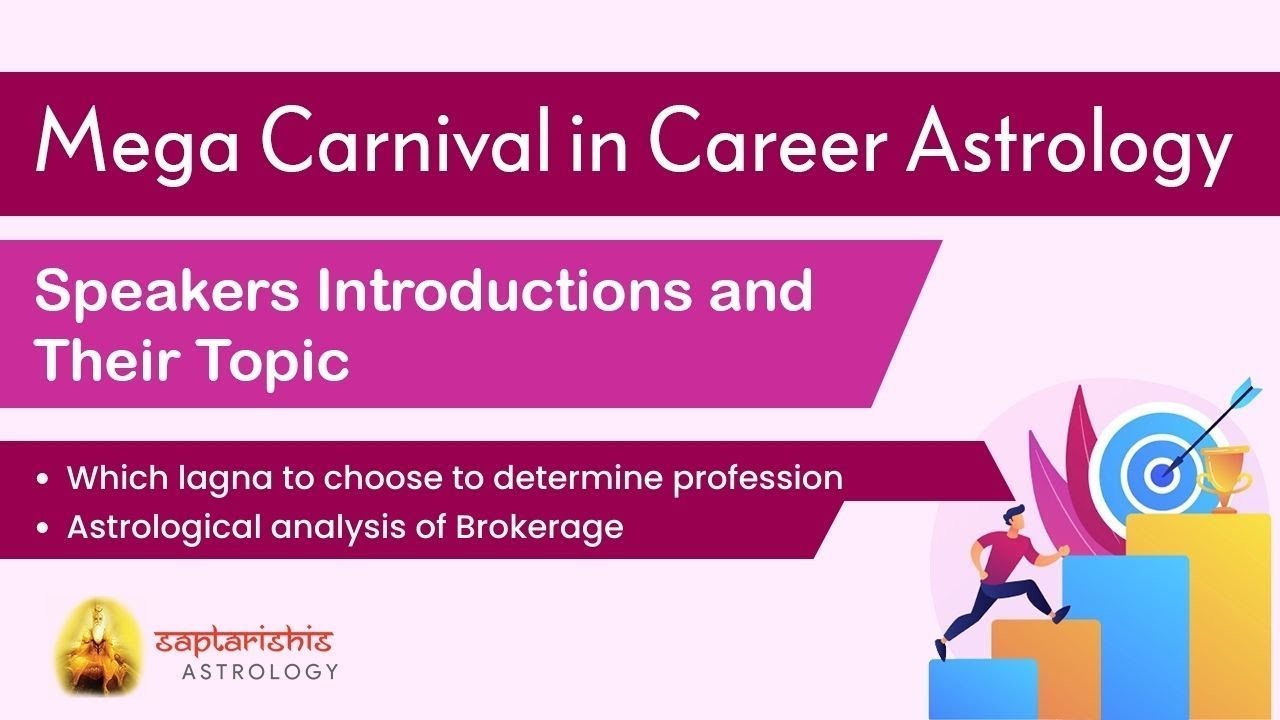 Mega Carnival in Career Astrology

Speakers Introductions and Their Topic

• Which lagna to choose to determine profession
• Astrological analysis of Brokerage

saptarishis
ASTROLOGY